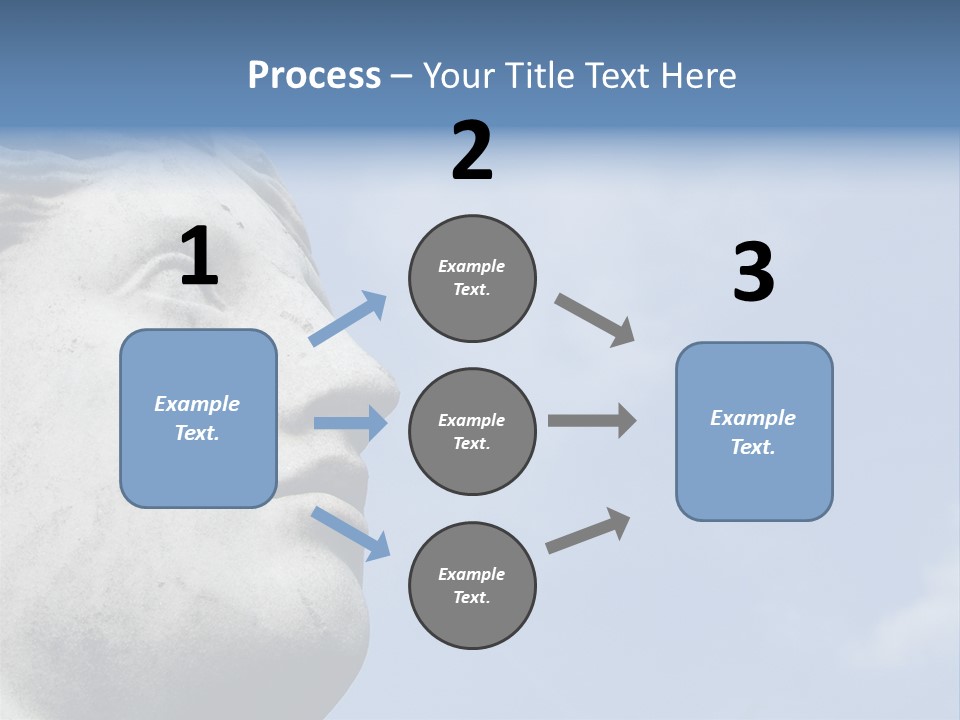 Process – Your Title Text Here

1

Example Text.

2

Example Text.

Example Text.

Example Text.

3

Example Text.